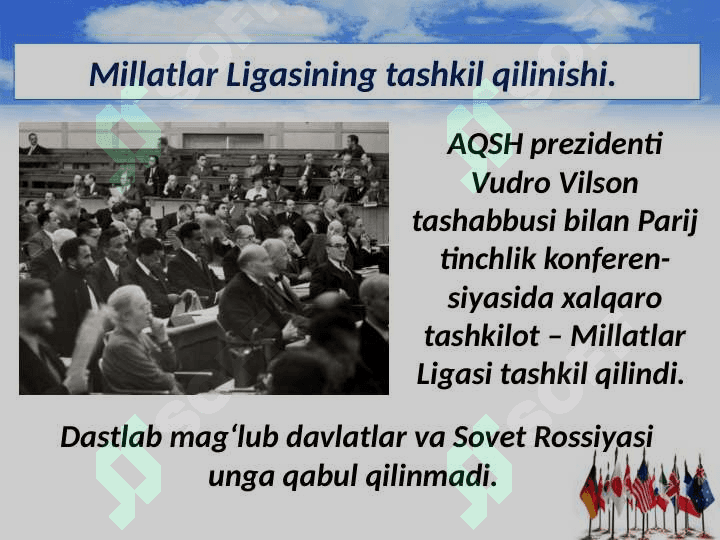 Millatlar Ligasining tashkil qilinishi.

AQSH prezidenti Vudro Vilson tashabbusi bilan Parij tinchlik konferensiyasida xalqaro tashkilot – Millatlar Ligasi tashkil qilindi.

Dastlab mag‘lub davlatlar va Sovet Rossiyasi unga qabul qilinmadi.